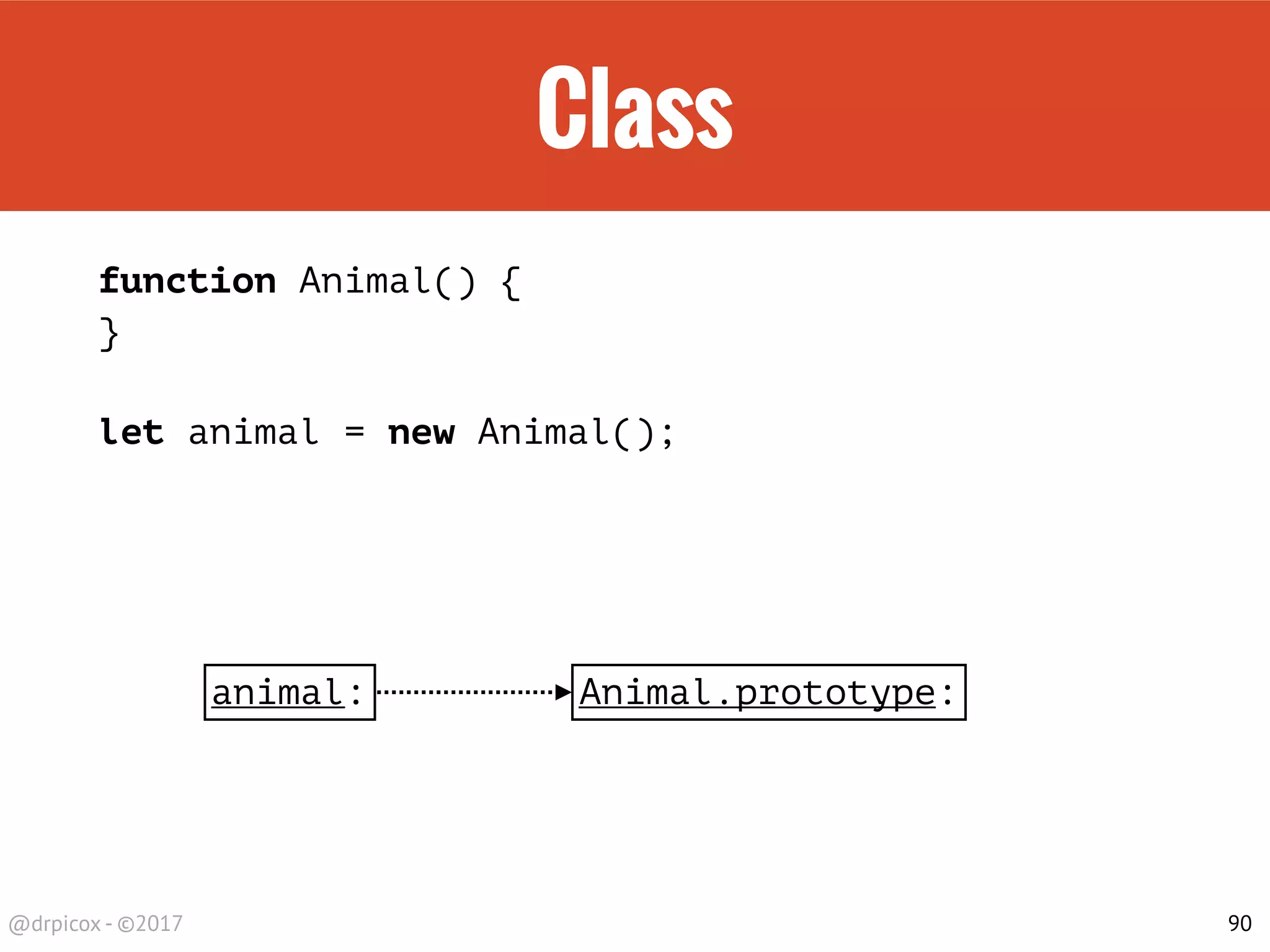 Class

function Animal() {
}

let animal = new Animal();

animal:

Animal.prototype:

@drpicox - ©2017

90